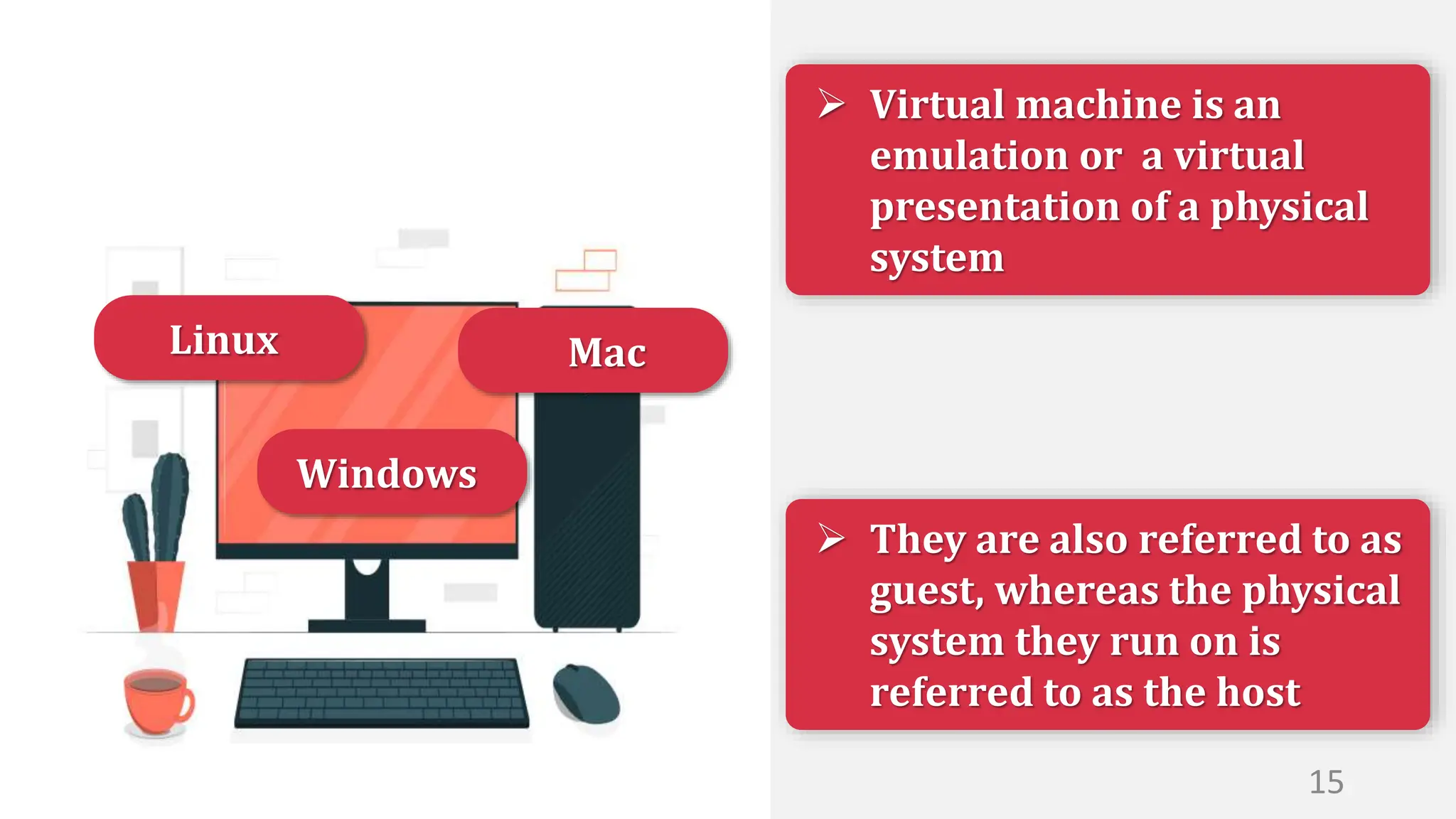 Linux

Mac

Windows

➢ Virtual machine is an emulation or a virtual presentation of a physical system

➢ They are also referred to as guest, whereas the physical system they run on is referred to as the host

15